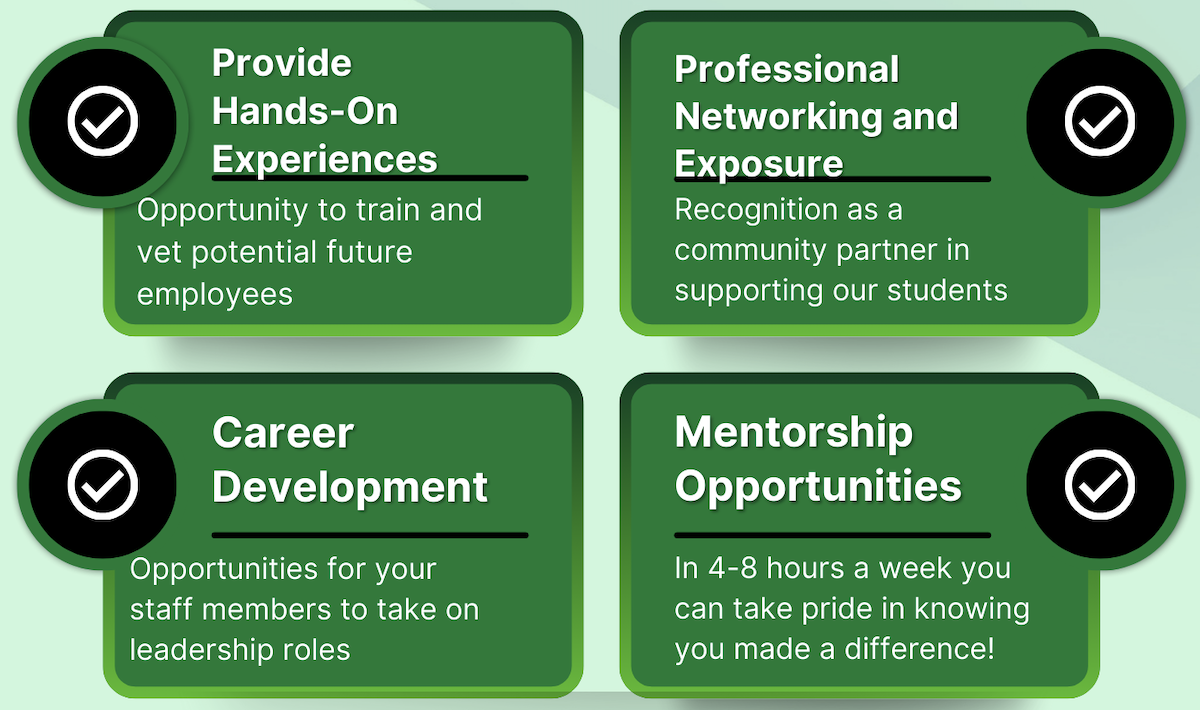 Provide Hands-On Experiences

Opportunity to train and vet potential future employees

Professional Networking and Exposure

Recognition as a community partner in supporting our students

Career Development

Opportunities for your staff members to take on leadership roles

Mentorship Opportunities

In 4-8 hours a week you can take pride in knowing you made a difference!